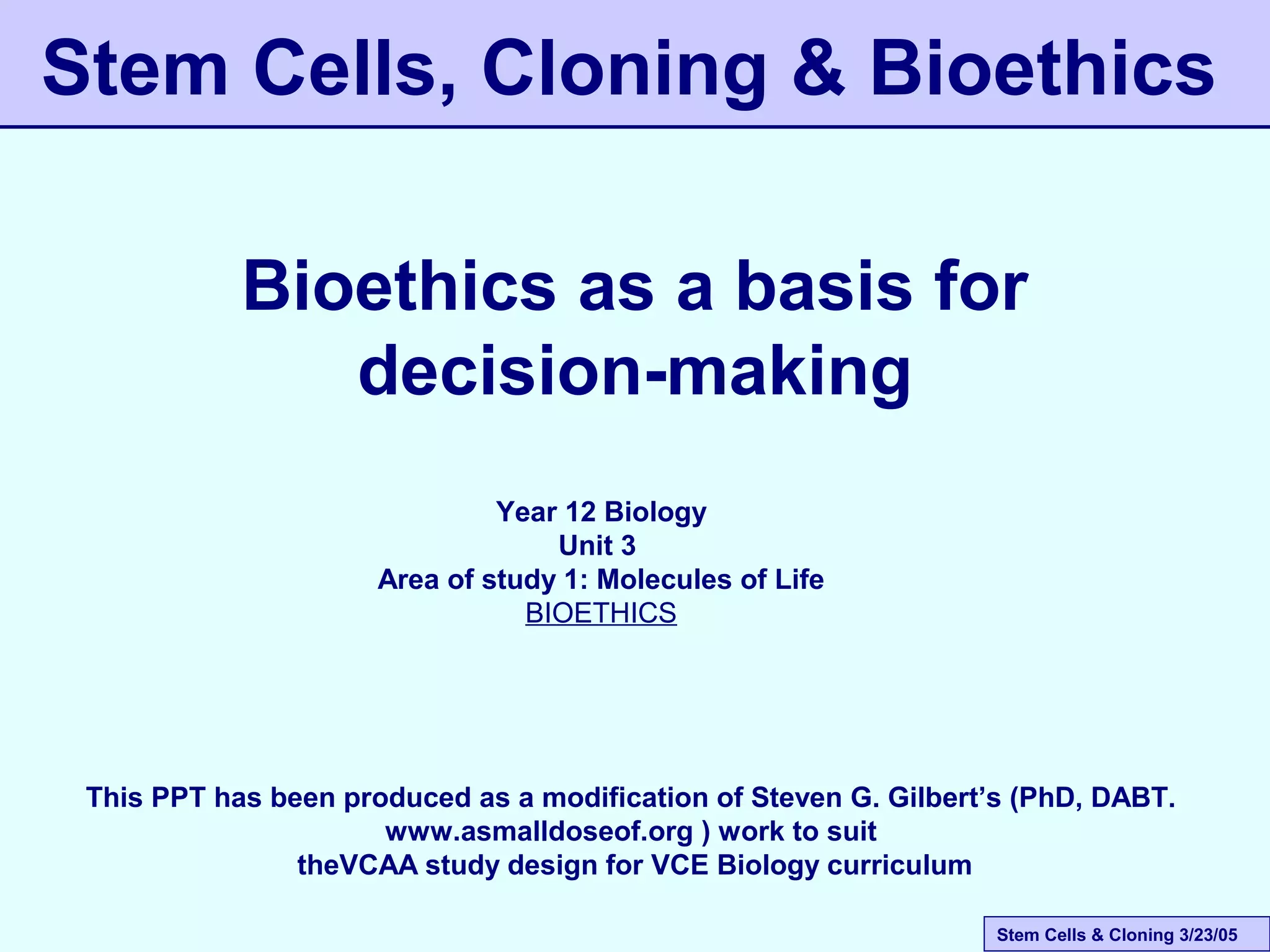 Stem Cells, Cloning & Bioethics

Bioethics as a basis for decision-making

Year 12 Biology
Unit 3
Area of study 1: Molecules of Life
BIOETHICS

This PPT has been produced as a modification of Steven G. Gilbert's (PhD, DABT. www.asmalldoseof.org ) work to suit theVCAA study design for VCE Biology curriculum

Stem Cells & Cloning 3/23/05